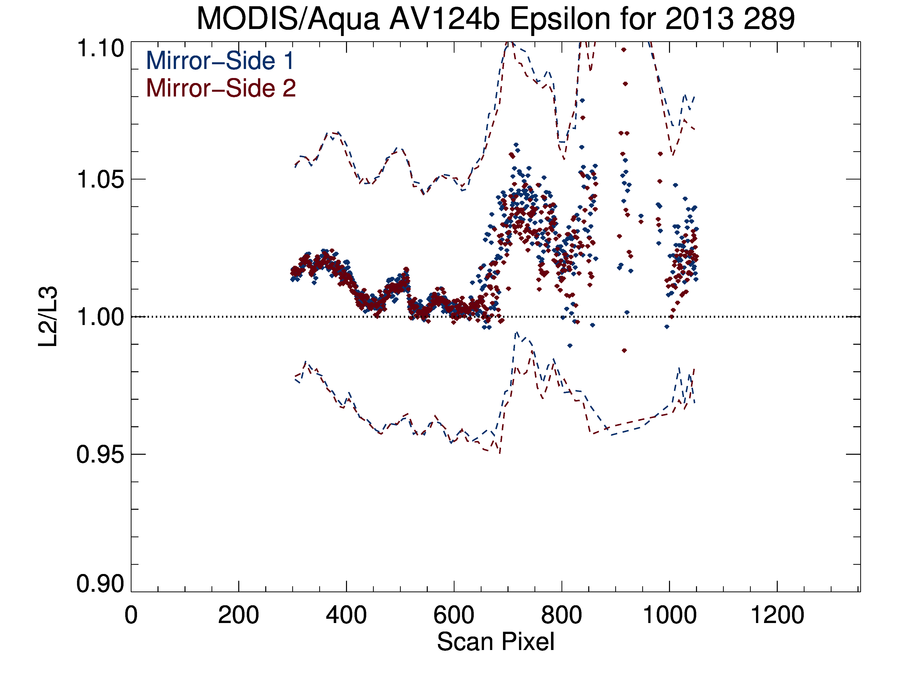 MODIS/Aqua AV124b Epsilon for 2013 289

Mirror–Side 1
Mirror–Side 2

L2/L3

1.10
1.05
1.00
0.95
0.90

0
200
400
600
800
1000
1200

Scan Pixel